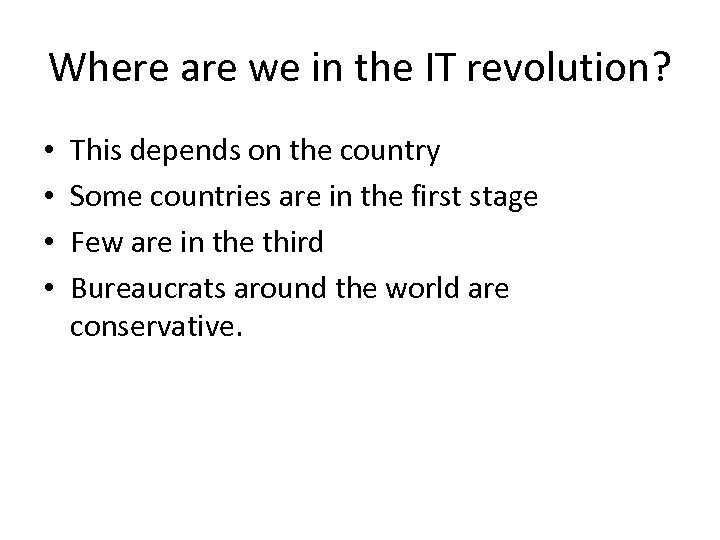 Where are we in the IT revolution?

• This depends on the country
• Some countries are in the first stage
• Few are in the third
• Bureaucrats around the world are conservative.